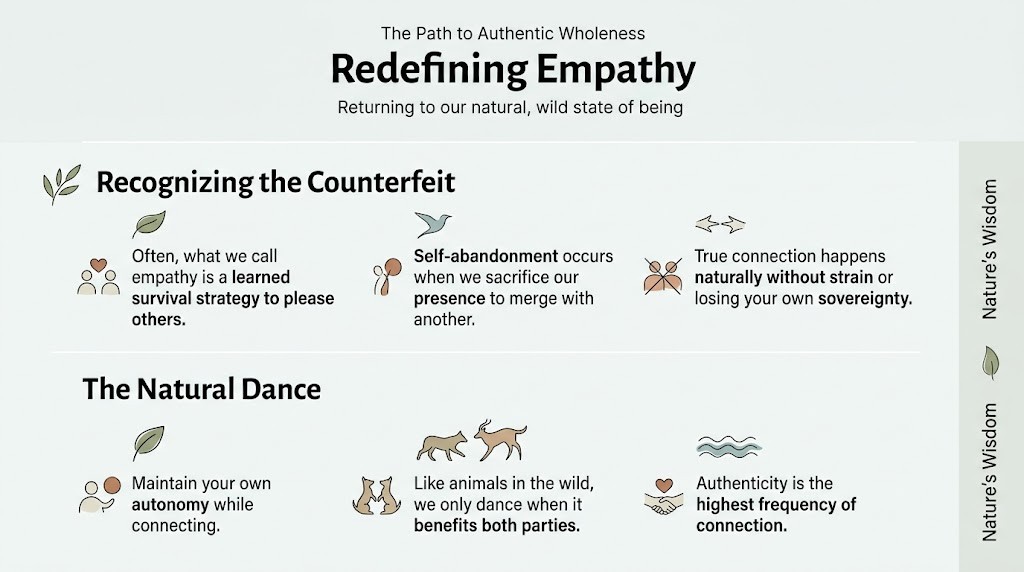 The Path to Authentic Wholeness

Redefining Empathy

Returning to our natural, wild state of being

Recognizing the Counterfeit

Often, what we call empathy is a learned survival strategy to please others.

Self-abandonment occurs when we sacrifice our presence to merge with another.

True connection happens naturally without strain or losing your own sovereignty.

The Natural Dance

Maintain your own autonomy while connecting.

Like animals in the wild, we only dance when it benefits both parties.

Authenticity is the highest frequency of connection.

Nature's Wisdom

Nature's Wisdom